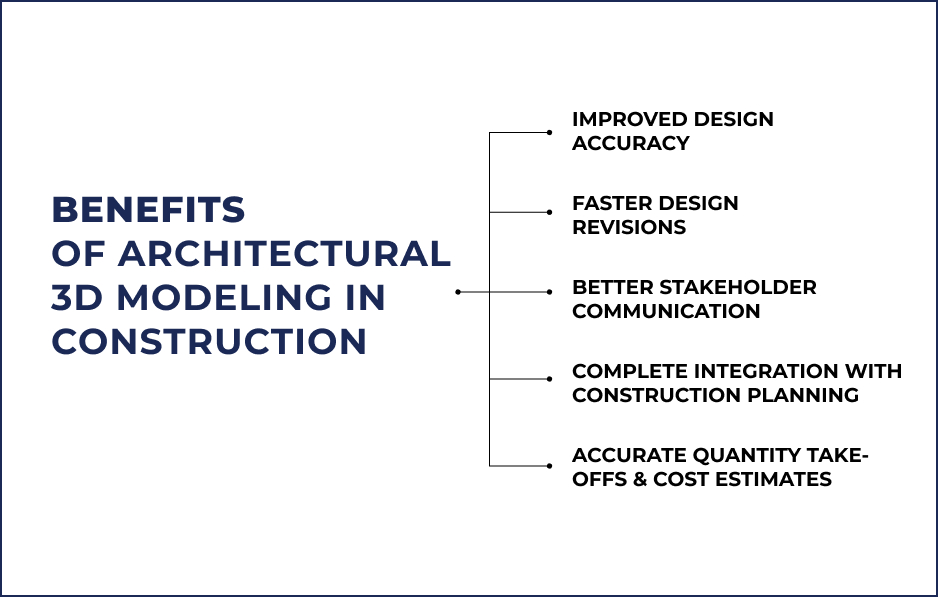 BENEFITS OF ARCHITECTURAL 3D MODELING IN CONSTRUCTION

IMPROVED DESIGN ACCURACY

FASTER DESIGN REVISIONS

BETTER STAKEHOLDER COMMUNICATION

COMPLETE INTEGRATION WITH CONSTRUCTION PLANNING

ACCURATE QUANTITY TAKE-OFFS & COST ESTIMATES